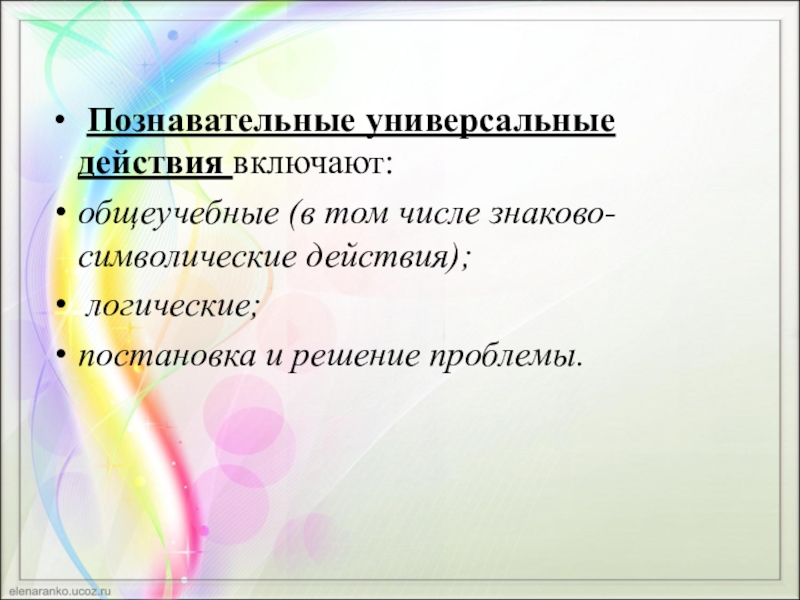 • Познавательные универсальные действия включают:

• общеучебные (в том числе знаково-символические действия);

• логические;

• постановка и решение проблемы.

elenaranko.ucoz.ru